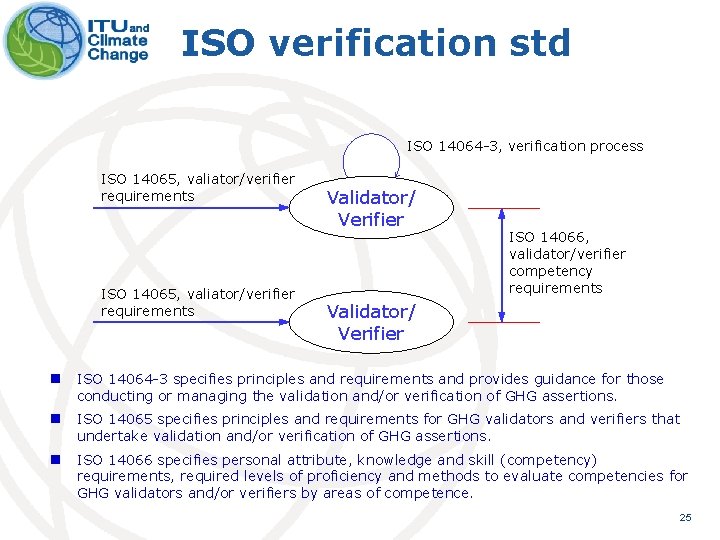 ITU and Climate Change

ISO verification std

ISO 14064-3, verification process

ISO 14065, valiator/verifier requirements

Validator/ Verifier

ISO 14066, validator/verifier competency requirements

ISO 14065, valiator/verifier requirements

Validator/ Verifier

■ ISO 14064-3 specifies principles and requirements and provides guidance for those conducting or managing the validation and/or verification of GHG assertions.

■ ISO 14065 specifies principles and requirements for GHG validators and verifiers that undertake validation and/or verification of GHG assertions.

■ ISO 14066 specifies personal attribute, knowledge and skill (competency) requirements, required levels of proficiency and methods to evaluate competencies for GHG validators and/or verifiers by areas of competence.

25